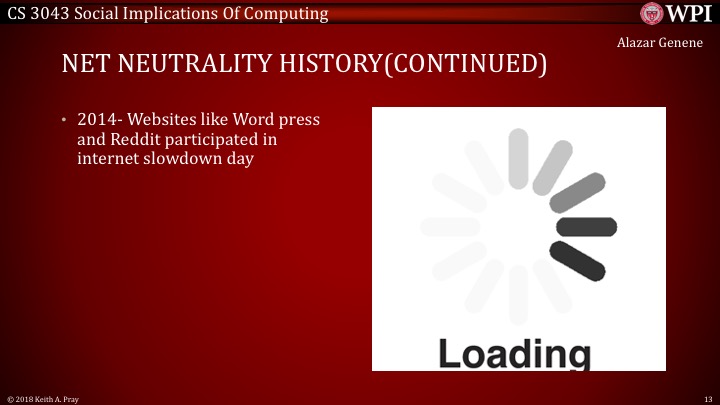 CS 3043 Social Implications Of Computing

WPI

Alazar Genene

NET NEUTRALITY HISTORY(CONTINUED)

• 2014- Websites like Word press and Reddit participated in internet slowdown day

Loading

© 2018 Keith A. Pray

13